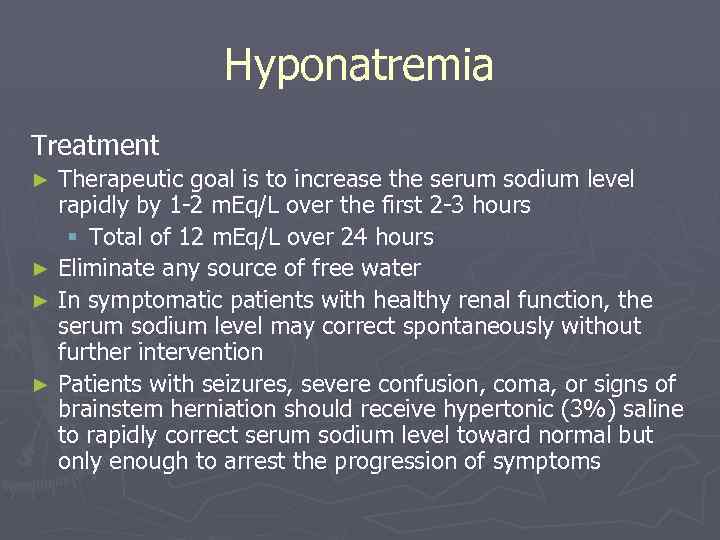 Hyponatremia

Treatment

► Therapeutic goal is to increase the serum sodium level rapidly by 1-2 mEq/L over the first 2-3 hours
 ▪ Total of 12 mEq/L over 24 hours
► Eliminate any source of free water
► In symptomatic patients with healthy renal function, the serum sodium level may correct spontaneously without further intervention
► Patients with seizures, severe confusion, coma, or signs of brainstem herniation should receive hypertonic (3%) saline to rapidly correct serum sodium level toward normal but only enough to arrest the progression of symptoms